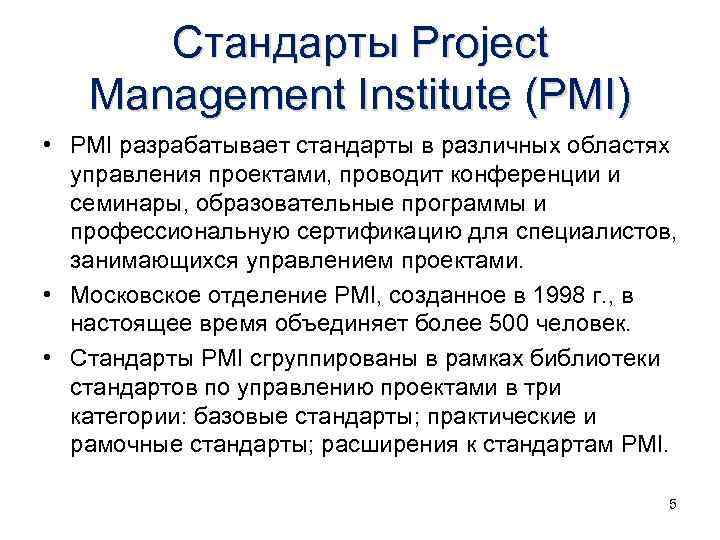 Стандарты Project Management Institute (PMI)

• PMI разрабатывает стандарты в различных областях управления проектами, проводит конференции и семинары, образовательные программы и профессиональную сертификацию для специалистов, занимающихся управлением проектами.

• Московское отделение PMI, созданное в 1998 г., в настоящее время объединяет более 500 человек.

• Стандарты PMI сгруппированы в рамках библиотеки стандартов по управлению проектами в три категории: базовые стандарты; практические и рамочные стандарты; расширения к стандартам PMI.

5